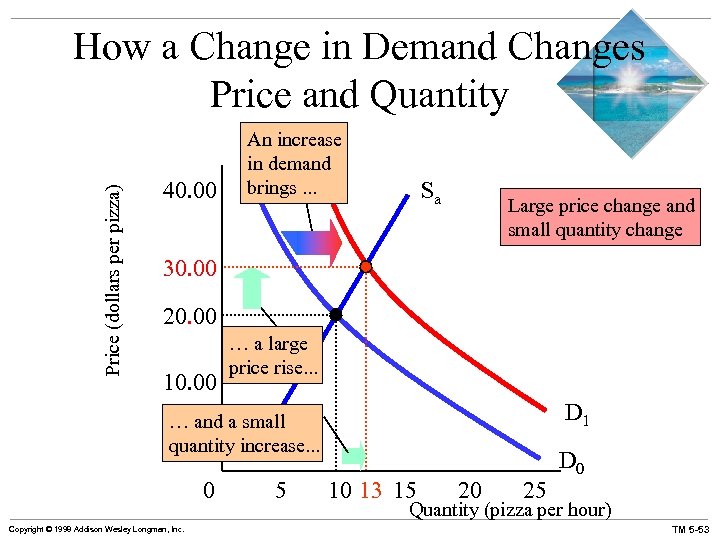 How a Change in Demand Changes Price and Quantity

An increase in demand brings ...

Large price change and small quantity change

... a large price rise...

... and a small quantity increase...

Price (dollars per pizza)

40.00

30.00

20.00

10.00

$S_a$

$D_1$

$D_0$

0 5 10 13 15 20 25

Quantity (pizza per hour)

Copyright © 1999 Addison Wesley Longman, Inc.

TM 5-53